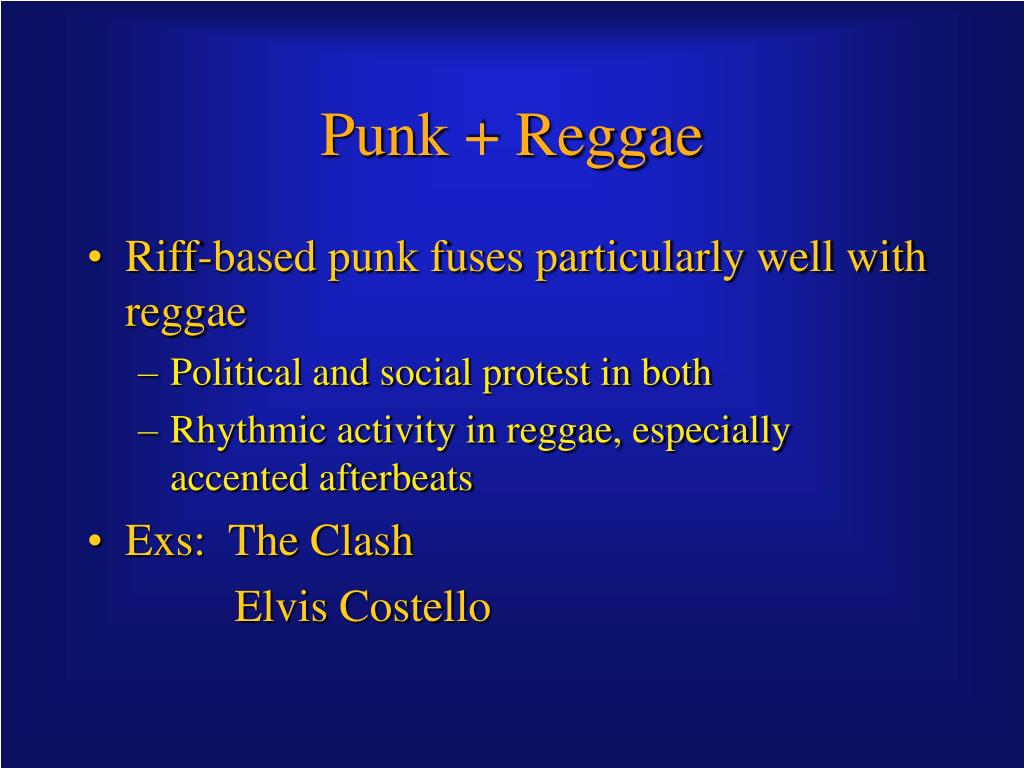 Punk + Reggae

• Riff-based punk fuses particularly well with reggae
– Political and social protest in both
– Rhythmic activity in reggae, especially accented afterbeats
• Exs: The Clash
Elvis Costello